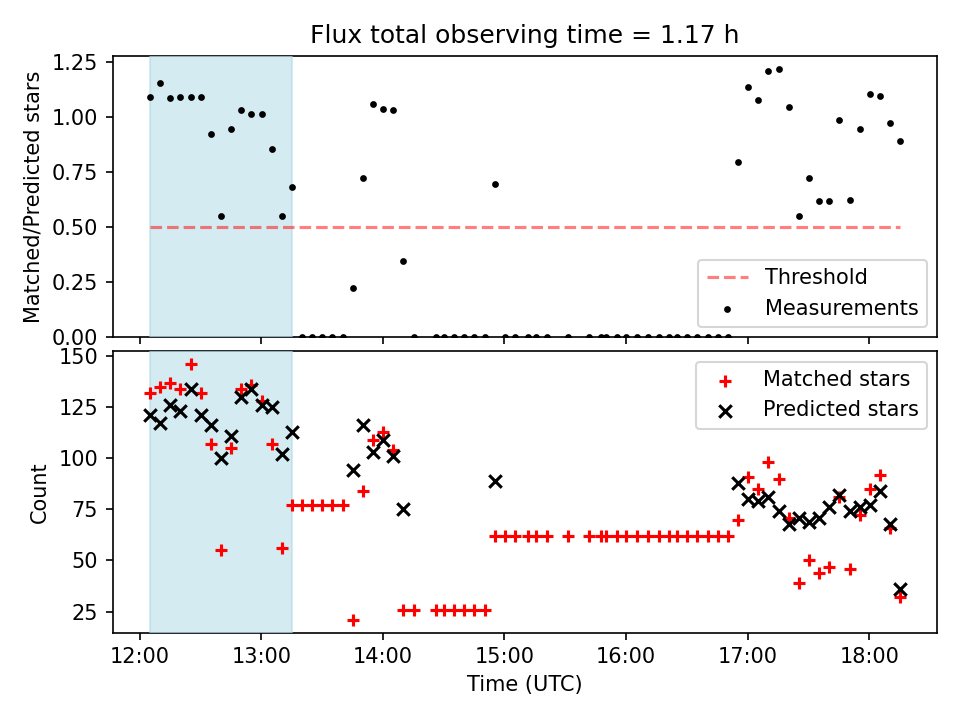 Flux total observing time = 1.17 h

Matched/Predicted stars

1.25
1.00
0.75
0.50
0.25
0.00

Threshold
Measurements

Count

150
125
100
75
50
25

Matched stars
Predicted stars

12:00
13:00
14:00
15:00
16:00
17:00
18:00

Time (UTC)